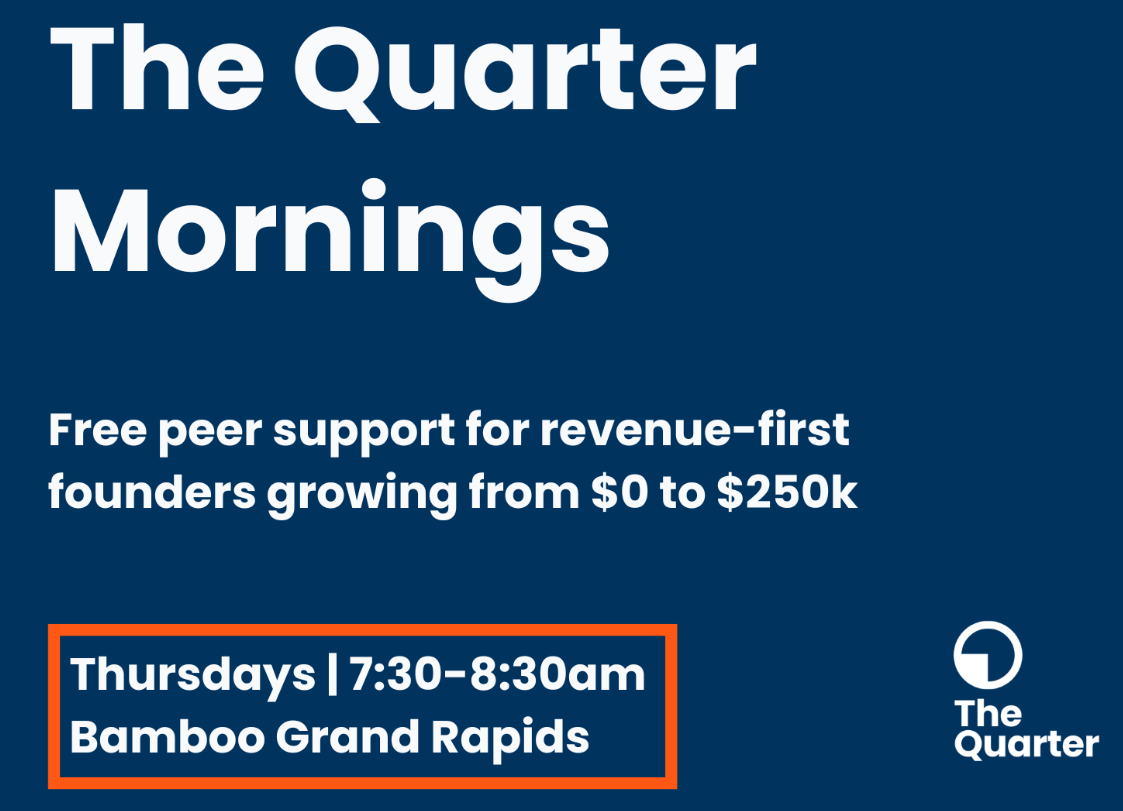 The Quarter Mornings

Free peer support for revenue-first founders growing from \$0 to \$250k

Thursdays | 7:30-8:30am
Bamboo Grand Rapids

The Quarter